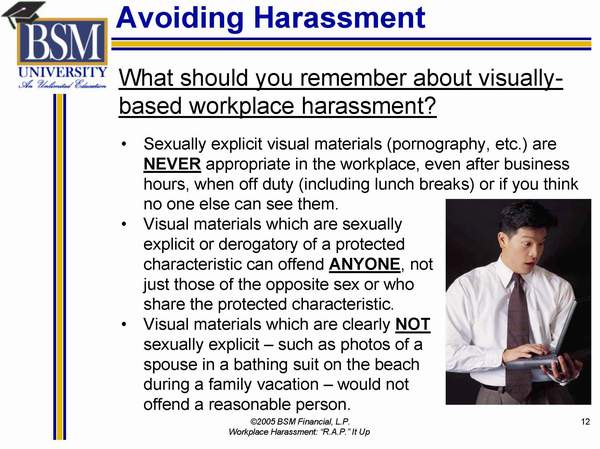 BSM
UNIVERSITY
An Unlimited Education

Avoiding Harassment

What should you remember about visually-based workplace harassment?

• Sexually explicit visual materials (pornography, etc.) are NEVER appropriate in the workplace, even after business hours, when off duty (including lunch breaks) or if you think no one else can see them.
• Visual materials which are sexually explicit or derogatory of a protected characteristic can offend ANYONE, not just those of the opposite sex or who share the protected characteristic.
• Visual materials which are clearly NOT sexually explicit – such as photos of a spouse in a bathing suit on the beach during a family vacation – would not offend a reasonable person.

©2005 BSM Financial, L.P.
Workplace Harassment: "R.A.P." It Up

12